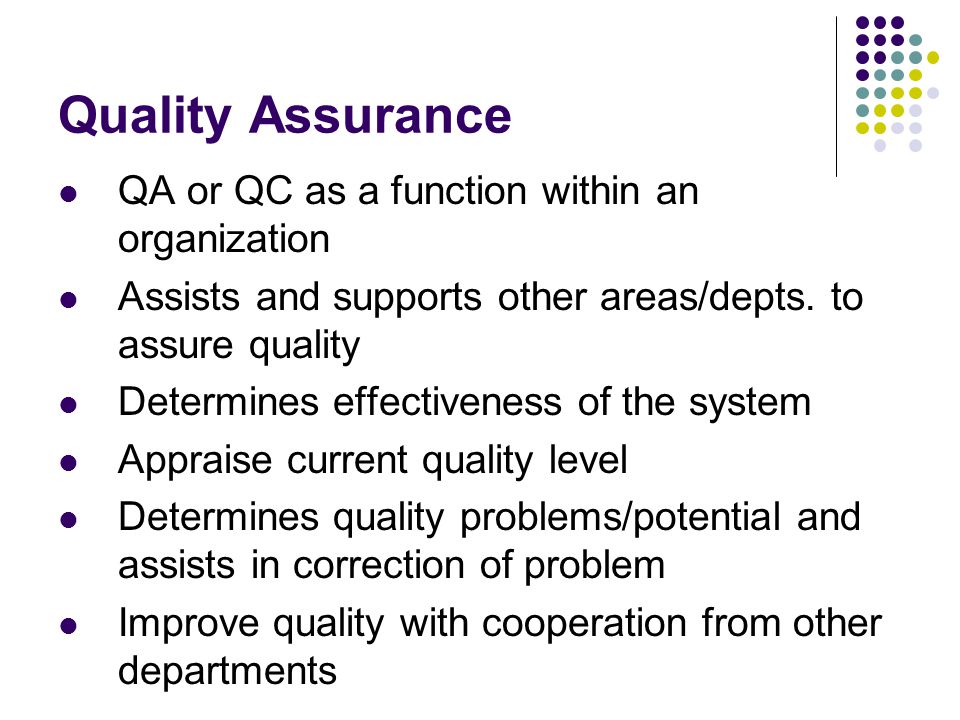 Quality Assurance

- QA or QC as a function within an organization
- Assists and supports other areas/depts. to assure quality
- Determines effectiveness of the system
- Appraise current quality level
- Determines quality problems/potential and assists in correction of problem
- Improve quality with cooperation from other departments